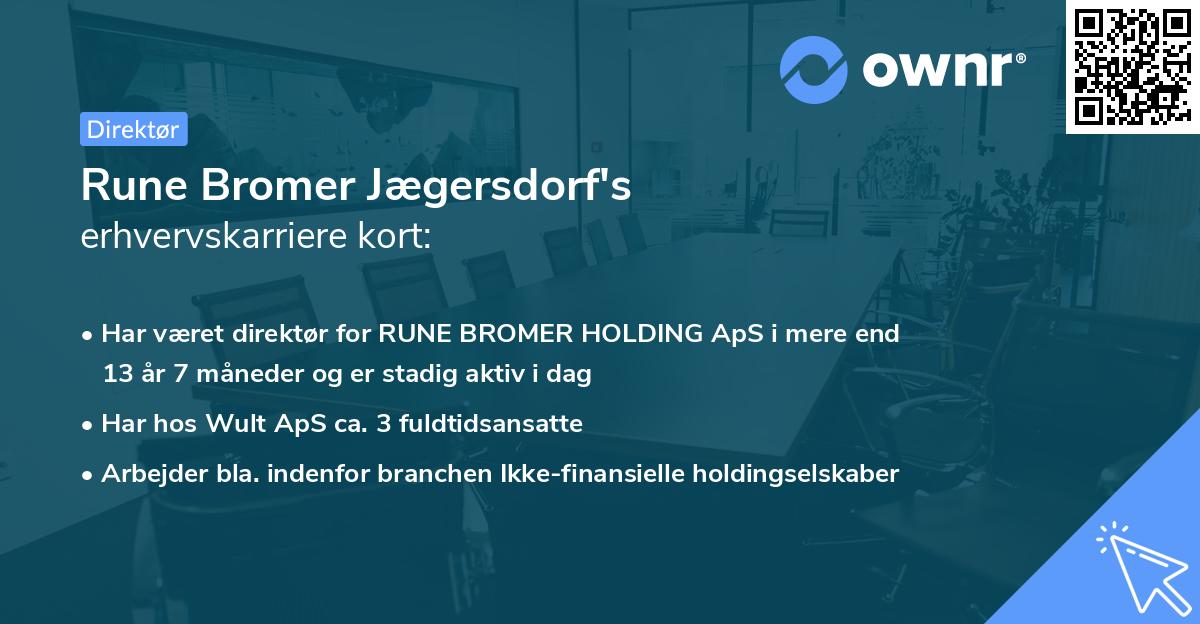 ownr®

Direktør

Rune Bromer Jægersdorf's
erhvervskarriere kort:

• Har været direktør for RUNE BROMER HOLDING ApS i mere end 13 år 7 måneder og er stadig aktiv i dag
• Har hos Wult ApS ca. 3 fuldtidsansatte
• Arbejder bla. indenfor branchen Ikke-finansielle holdingselskaber